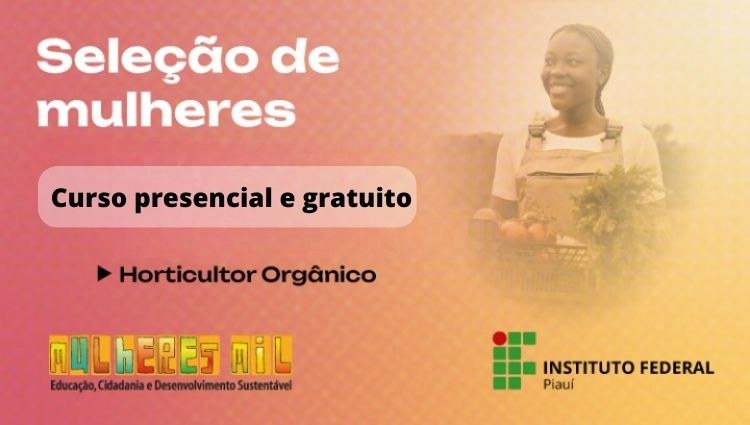 Seleção de mulheres

Curso presencial e gratuito

▶ Horticultor Orgânico

MULHERES MIL
Educação, Cidadania e Desenvolvimento Sustentável

INSTITUTO FEDERAL
Piauí